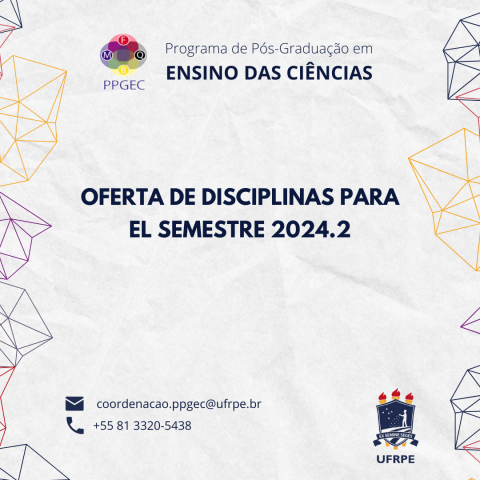 F
M Q
B
PPGEC

Programa de Pós-Graduação em
ENSINO DAS CIÊNCIAS

OFERTA DE DISCIPLINAS PARA EL SEMESTRE 2024.2

coordenacao.ppgec@ufrpe.br
+55 81 3320-5438

EX SEMINE SEGES
UFRPE